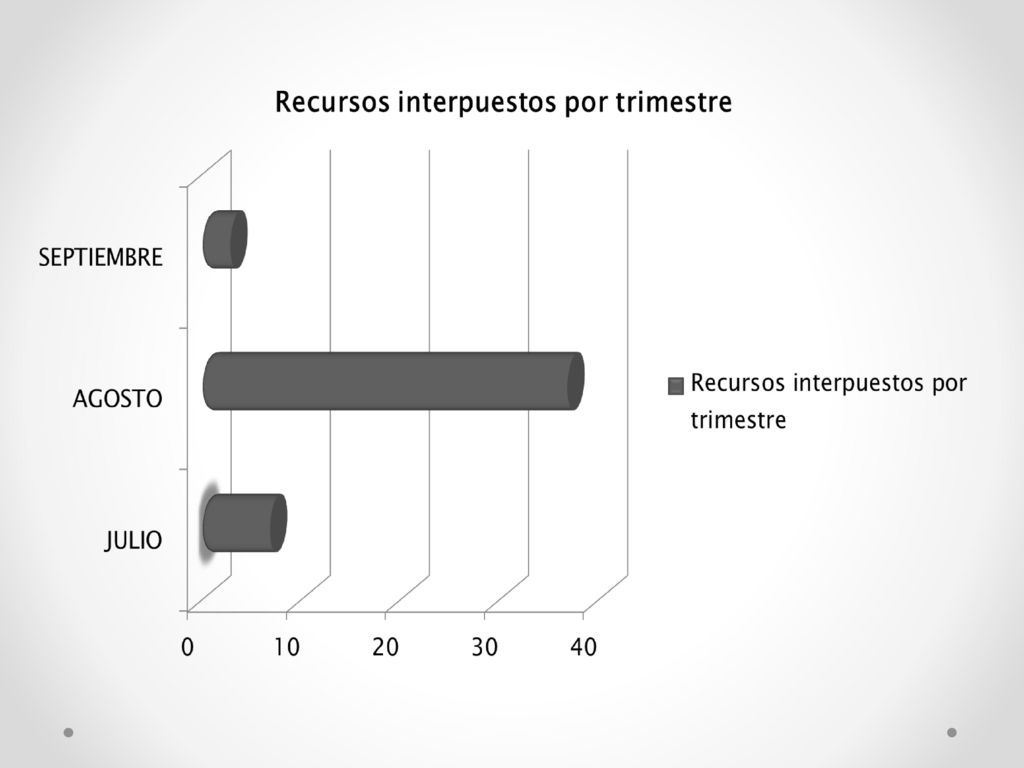 Recursos interpuestos por trimestre

SEPTIEMBRE
AGOSTO
JULIO

0 10 20 30 40

Recursos interpuestos por trimestre